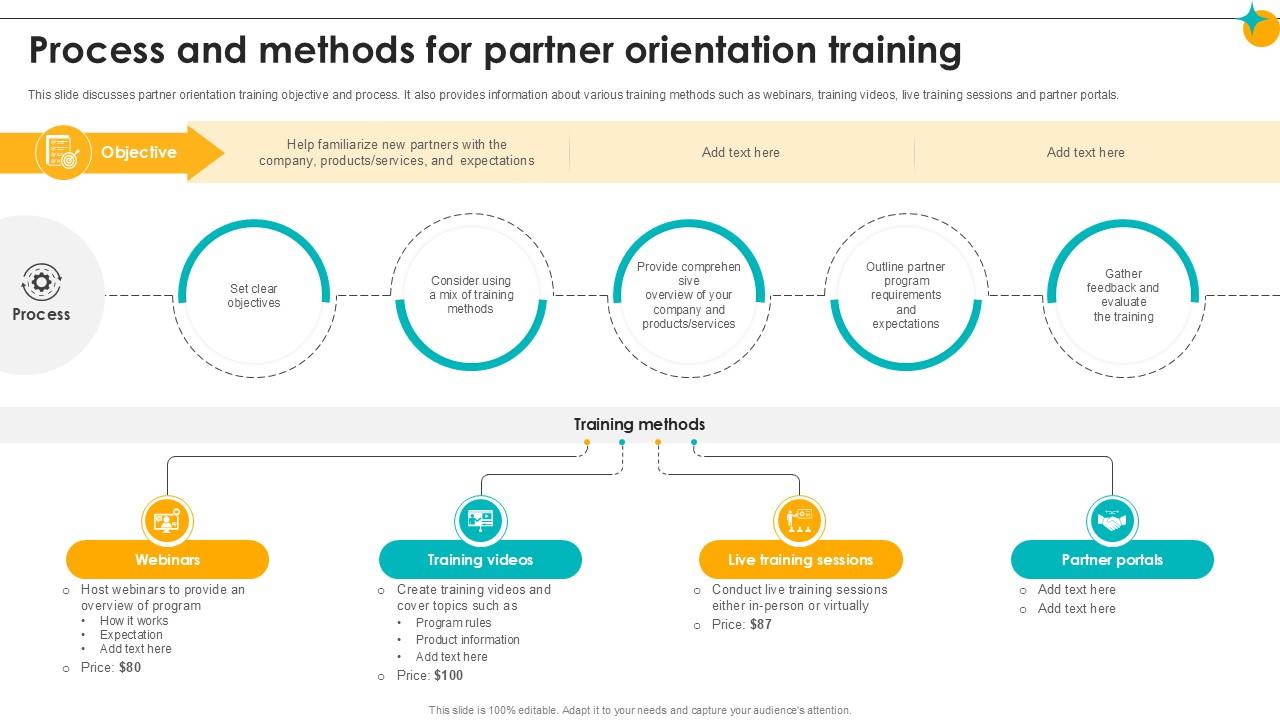 Process and methods for partner orientation training

This slide discusses partner orientation training objective and process. It also provides information about various training methods such as webinars, training videos, live training sessions and partner portals.

Objective

Help familiarize new partners with the company, products/services, and expectations

Add text here

Add text here

Process

Set clear objectives

Consider using a mix of training methods

Provide comprehen sive overview of your company and products/services

Outline partner program requirements and expectations

Gather feedback and evaluate the training

Training methods

Webinars
○ Host webinars to provide an overview of program
• How it works
• Expectation
• Add text here
○ Price: $80

Training videos
○ Create training videos and cover topics such as
• Program rules
• Product information
• Add text here
○ Price: $100

Live training sessions
○ Conduct live training sessions either in-person or virtually
○ Price: $87

Partner portals
○ Add text here
○ Add text here

This slide is 100% editable. Adapt it to your needs and capture your audience's attention.